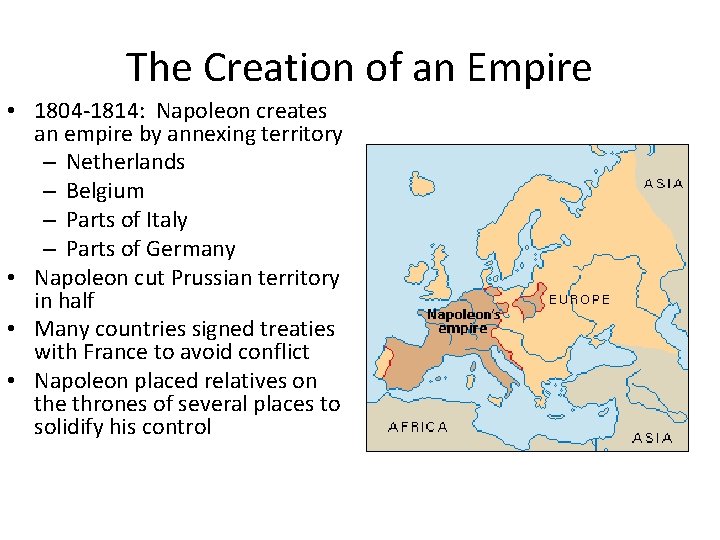 The Creation of an Empire

• 1804-1814: Napoleon creates an empire by annexing territory
  – Netherlands
  – Belgium
  – Parts of Italy
  – Parts of Germany
• Napoleon cut Prussian territory in half
• Many countries signed treaties with France to avoid conflict
• Napoleon placed relatives on the thrones of several places to solidify his control

ASIA
EUROPE
Napoleon's empire
AFRICA
ASIA